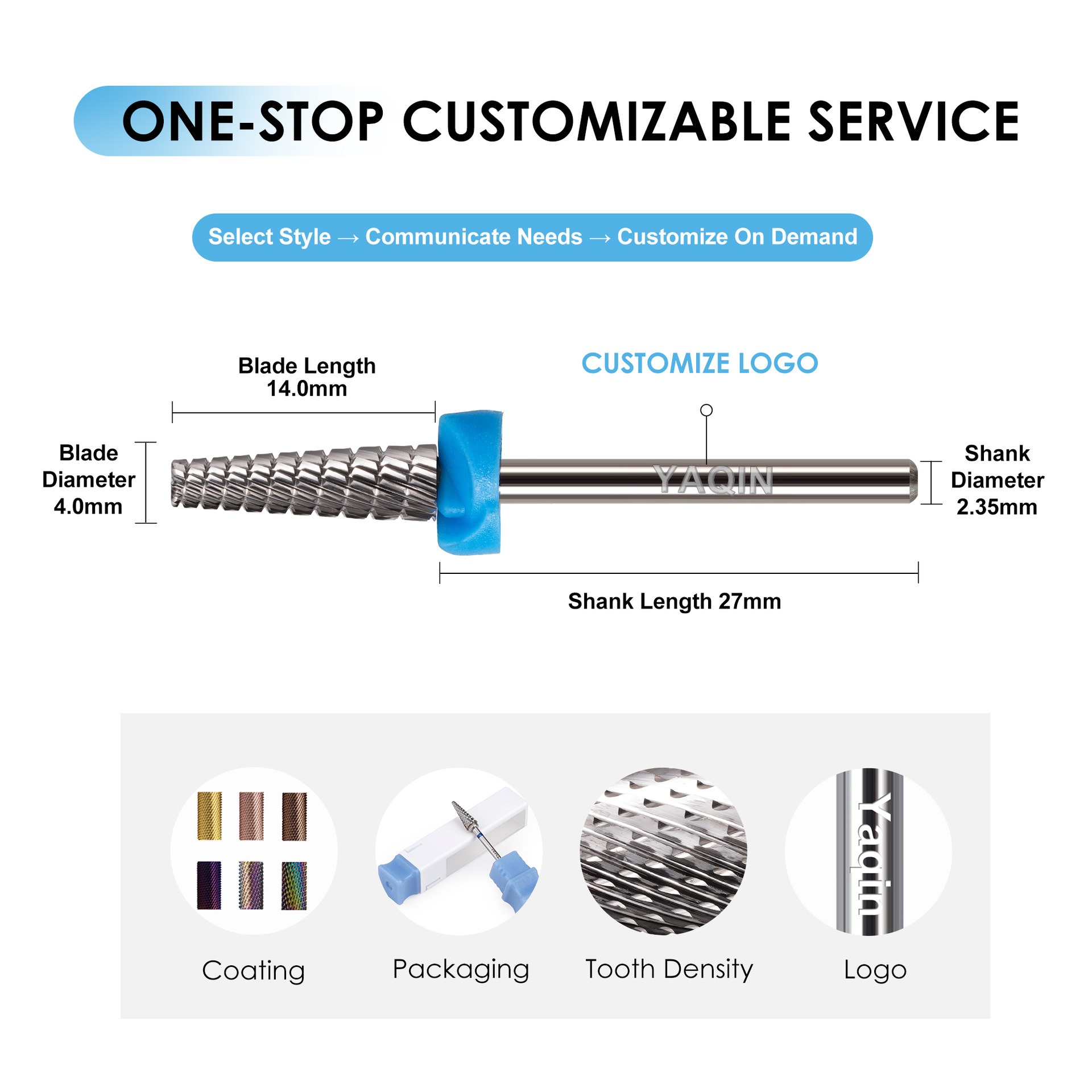 ONE-STOP CUSTOMIZABLE SERVICE

Select Style → Communicate Needs → Customize On Demand

Blade Length 14.0mm

CUSTOMIZE LOGO

Blade Diameter 4.0mm

YAQIN

Shank Diameter 2.35mm

Shank Length 27mm

Yaqin

Coating

Packaging

Tooth Density

Logo